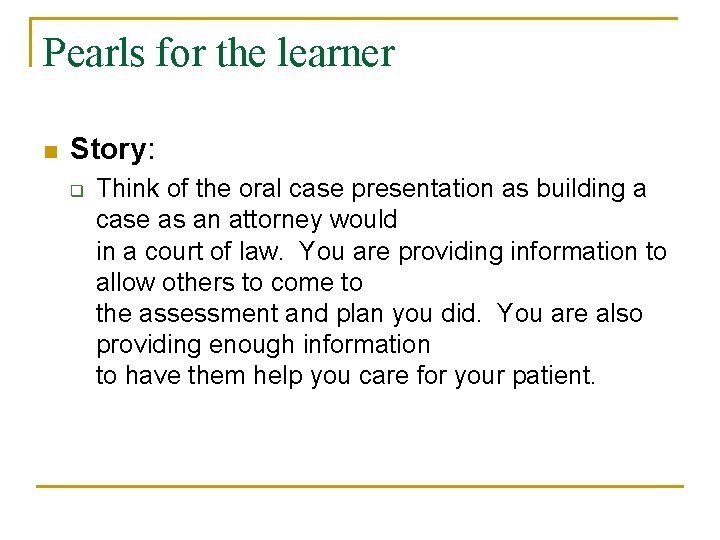 Pearls for the learner

Story:

Think of the oral case presentation as building a case as an attorney would in a court of law. You are providing information to allow others to come to the assessment and plan you did. You are also providing enough information to have them help you care for your patient.